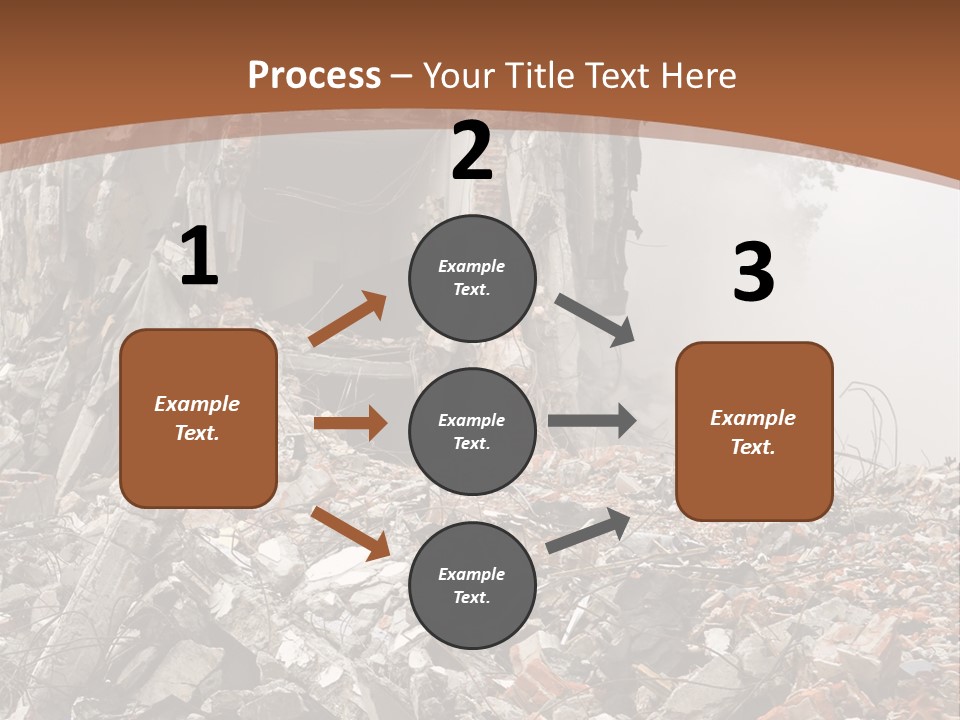 Process – Your Title Text Here

1

Example Text.

2

Example Text.

Example Text.

Example Text.

3

Example Text.